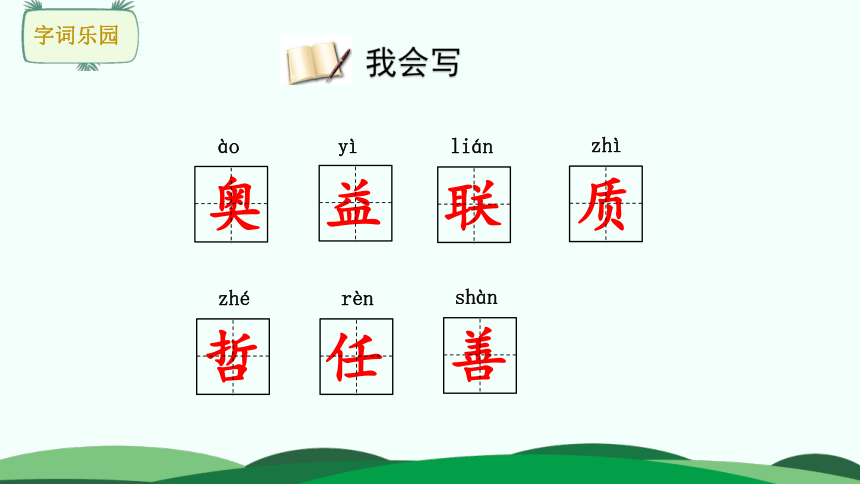 字词乐园

我会写

ào 奥　yì 益　lián 联　zhì 质

zhé 哲　rèn 任　shàn 善